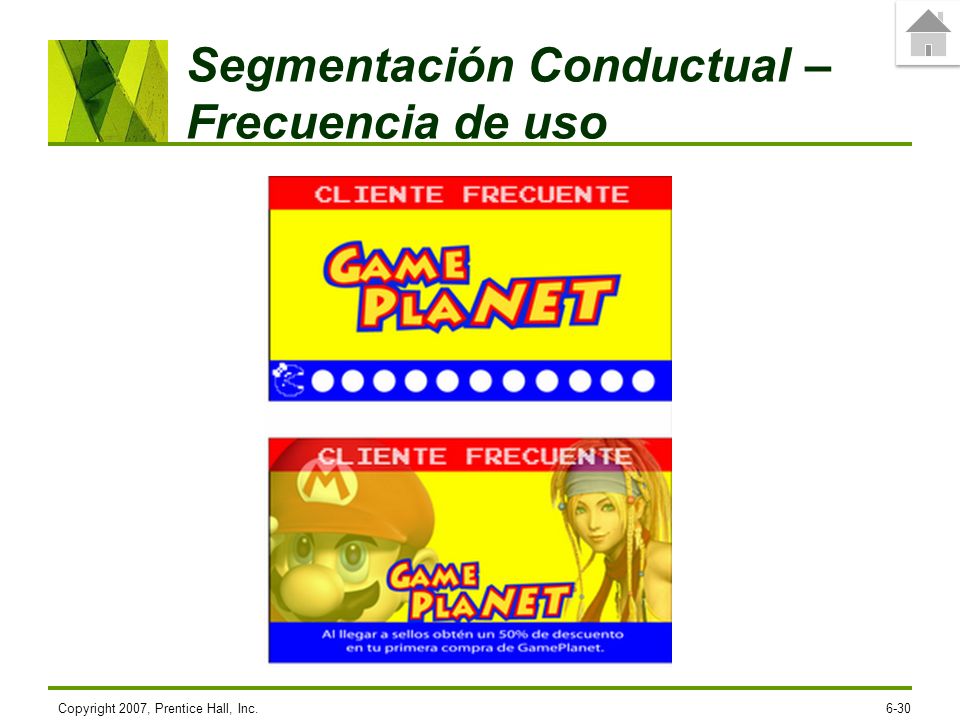 Segmentación Conductual – Frecuencia de uso

CLIENTE FRECUENTE

GAME PLANET

CLIENTE FRECUENTE

M

GAME PLANET

Al llegar a sellos obtén un 50% de descuento en tu primera compra de GamePlanet.

Copyright 2007, Prentice Hall, Inc.

6-30